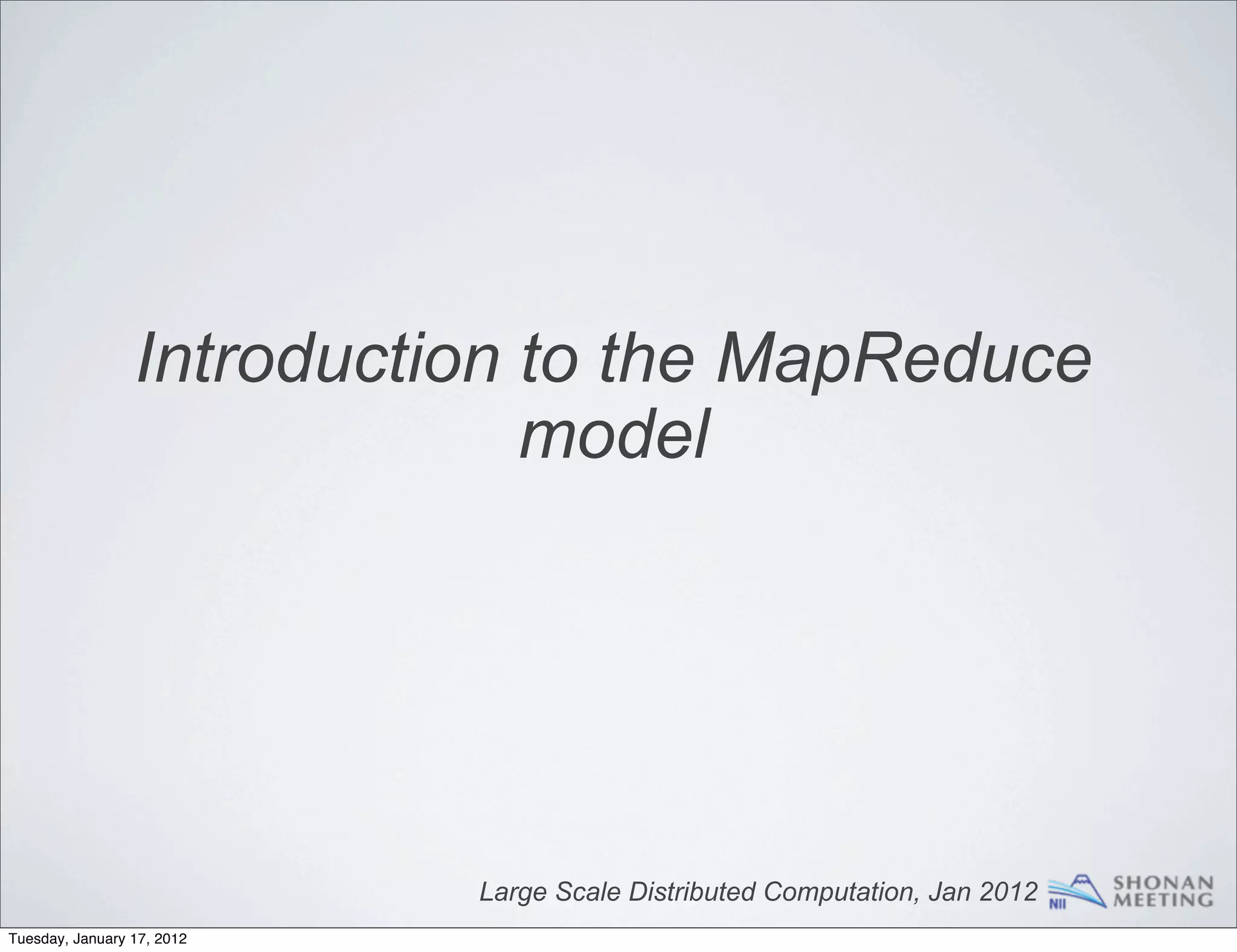 Introduction to the MapReduce model

Large Scale Distributed Computation, Jan 2012

NII

SHONAN MEETING

Tuesday, January 17, 2012